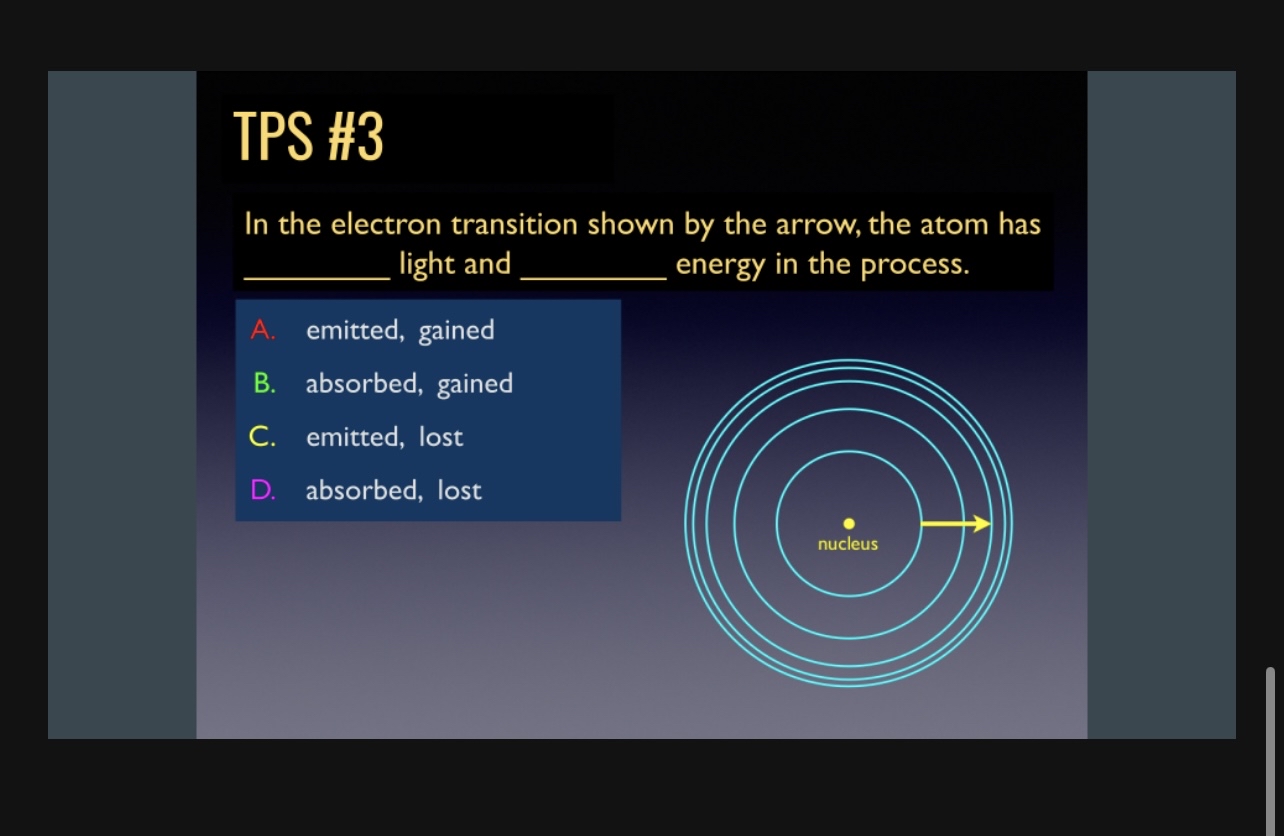 TPS #3

In the electron transition shown by the arrow, the atom has _________ light and _________ energy in the process.

A. emitted, gained
B. absorbed, gained
C. emitted, lost
D. absorbed, lost

nucleus